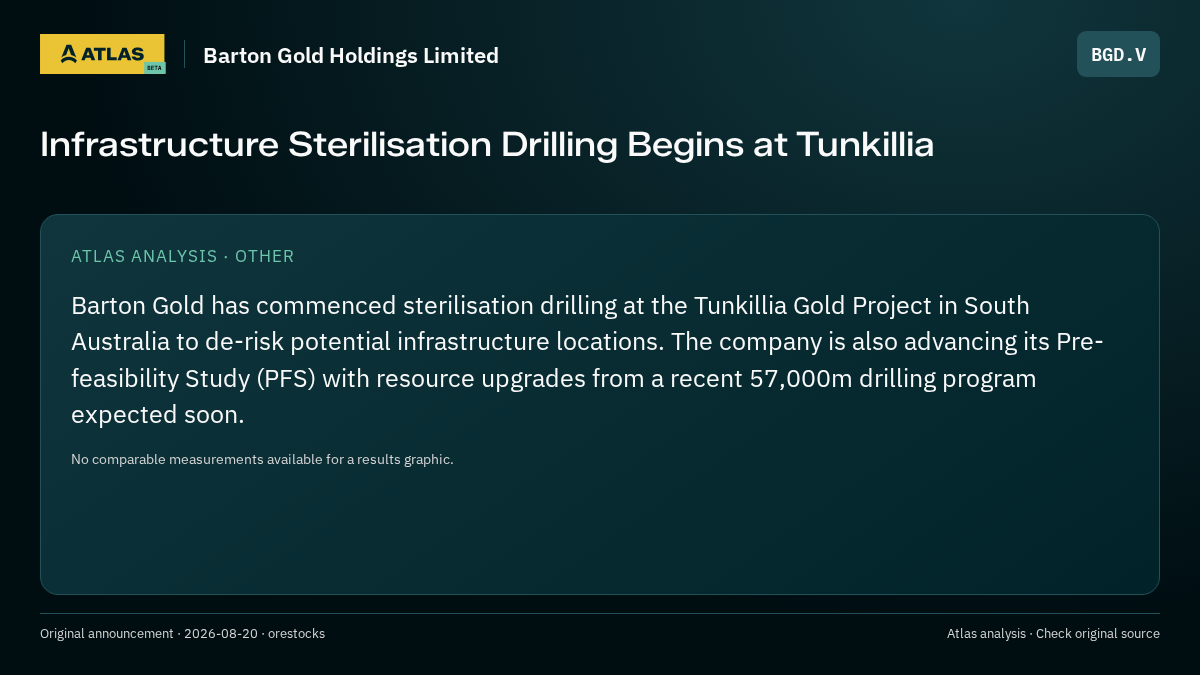 ATLAS BETA

Barton Gold Holdings Limited

BGD.V

Infrastructure Sterilisation Drilling Begins at Tunkillia

ATLAS ANALYSIS · OTHER

Barton Gold has commenced sterilisation drilling at the Tunkillia Gold Project in South Australia to de-risk potential infrastructure locations. The company is also advancing its Pre-feasibility Study (PFS) with resource upgrades from a recent 57,000m drilling program expected soon.

No comparable measurements available for a results graphic.

Original announcement · 2026-08-20 · orestocks

Atlas analysis · Check original source